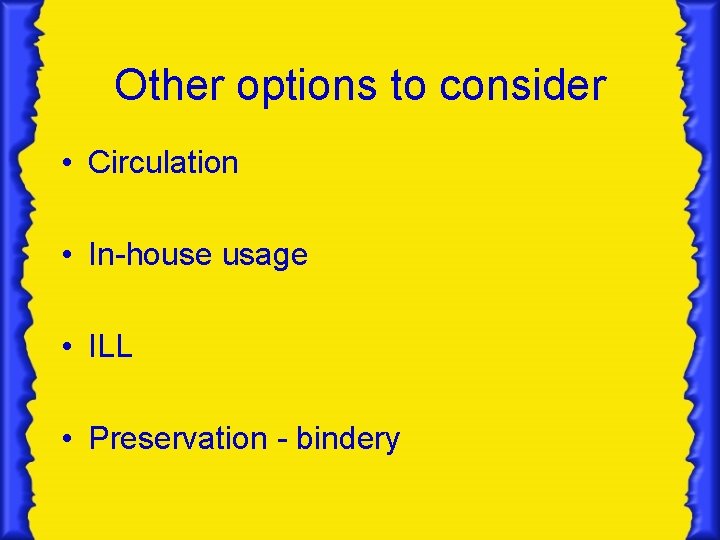 Other options to consider

• Circulation

• In-house usage

• ILL

• Preservation - bindery